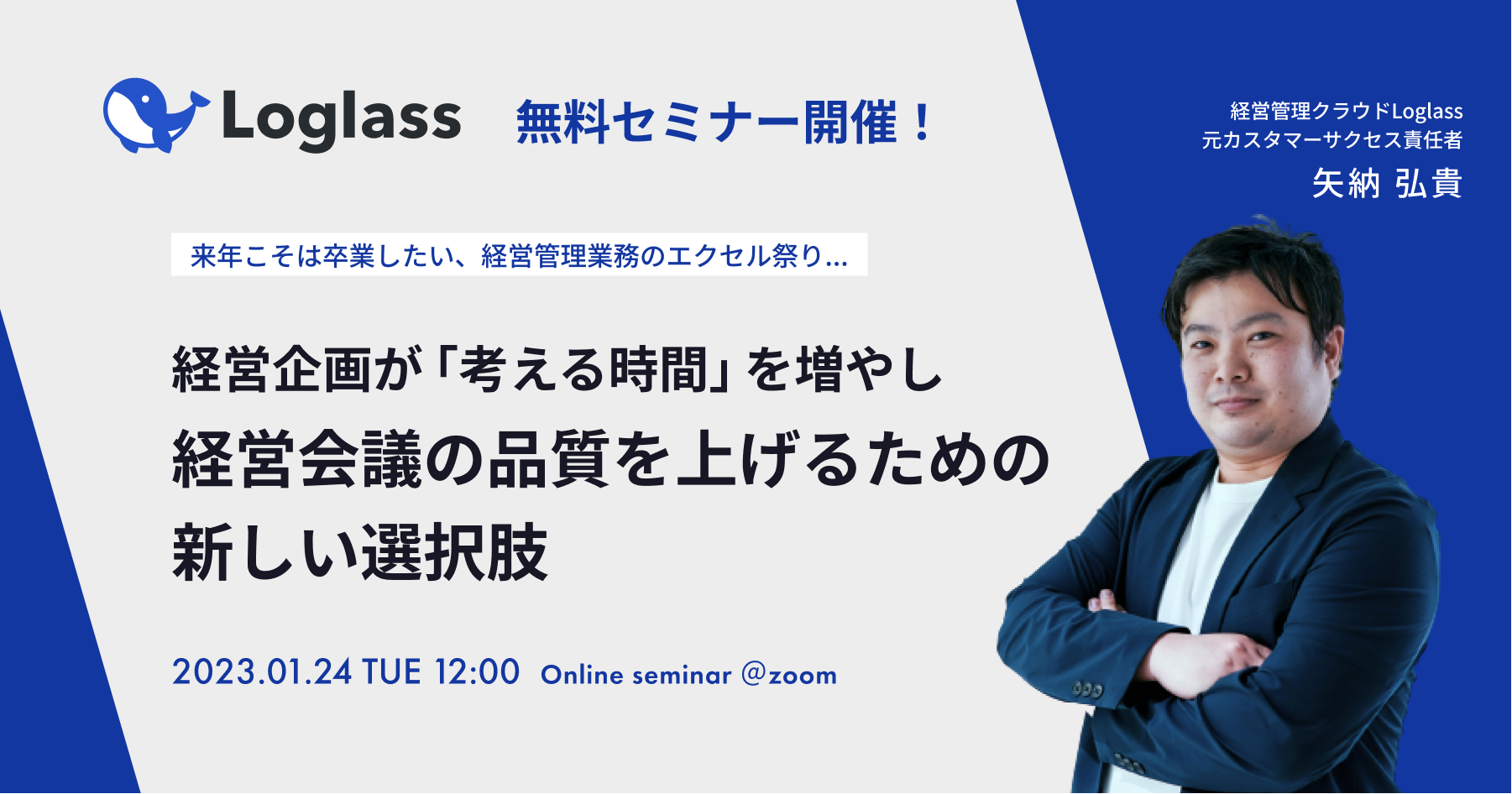 Loglass 無料セミナー開催！

経営管理クラウドLoglass
元カスタマーサクセス責任者
矢納 弘貴

来年こそは卒業したい、経営管理業務のエクセル祭り…

経営企画が「考える時間」を増やし
経営会議の品質を上げるための
新しい選択肢

2023.01.24 TUE 12:00 Online seminar @zoom